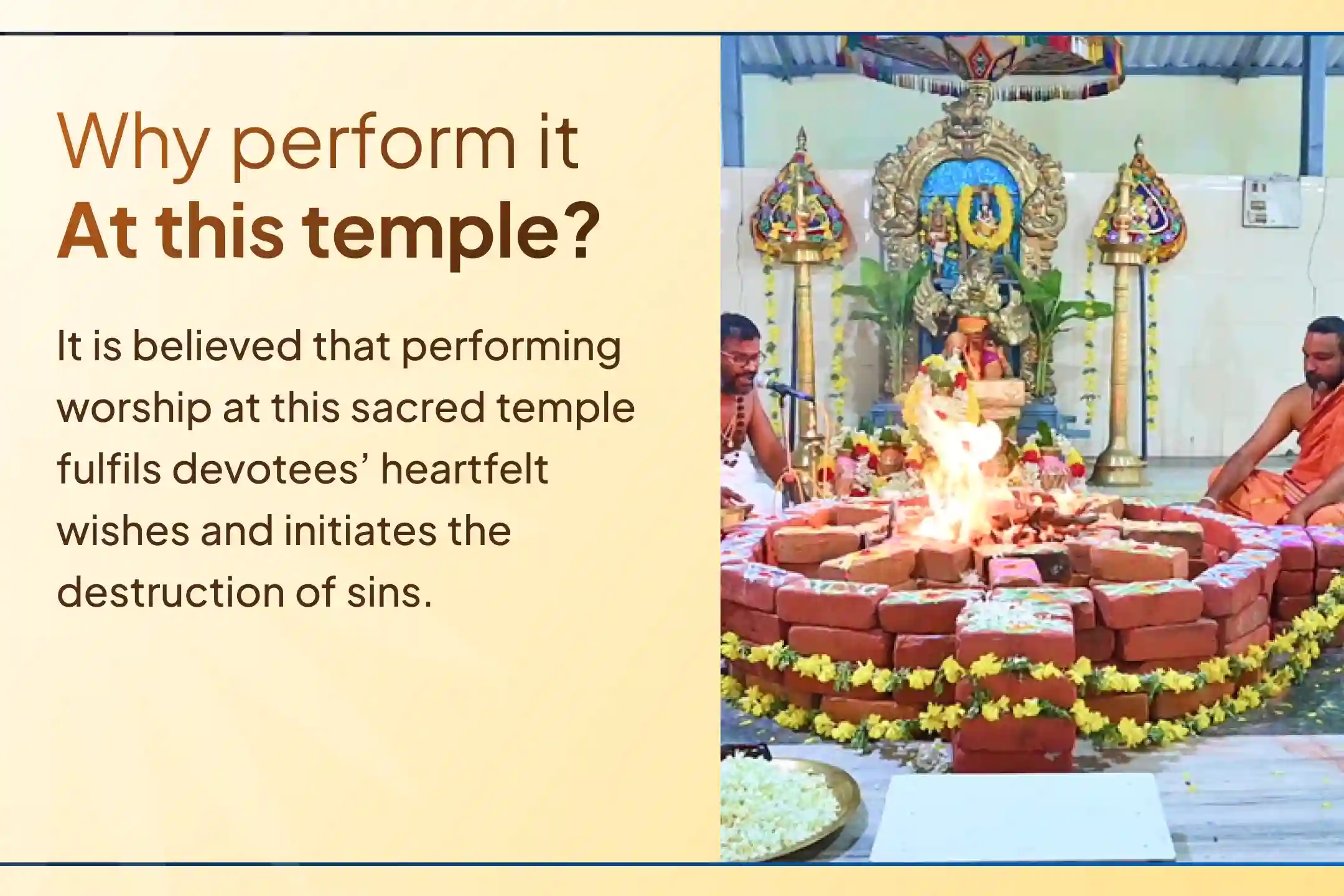 Why perform it
At this temple?

It is believed that performing worship at this sacred temple fulfils devotees' heartfelt wishes and initiates the destruction of sins.